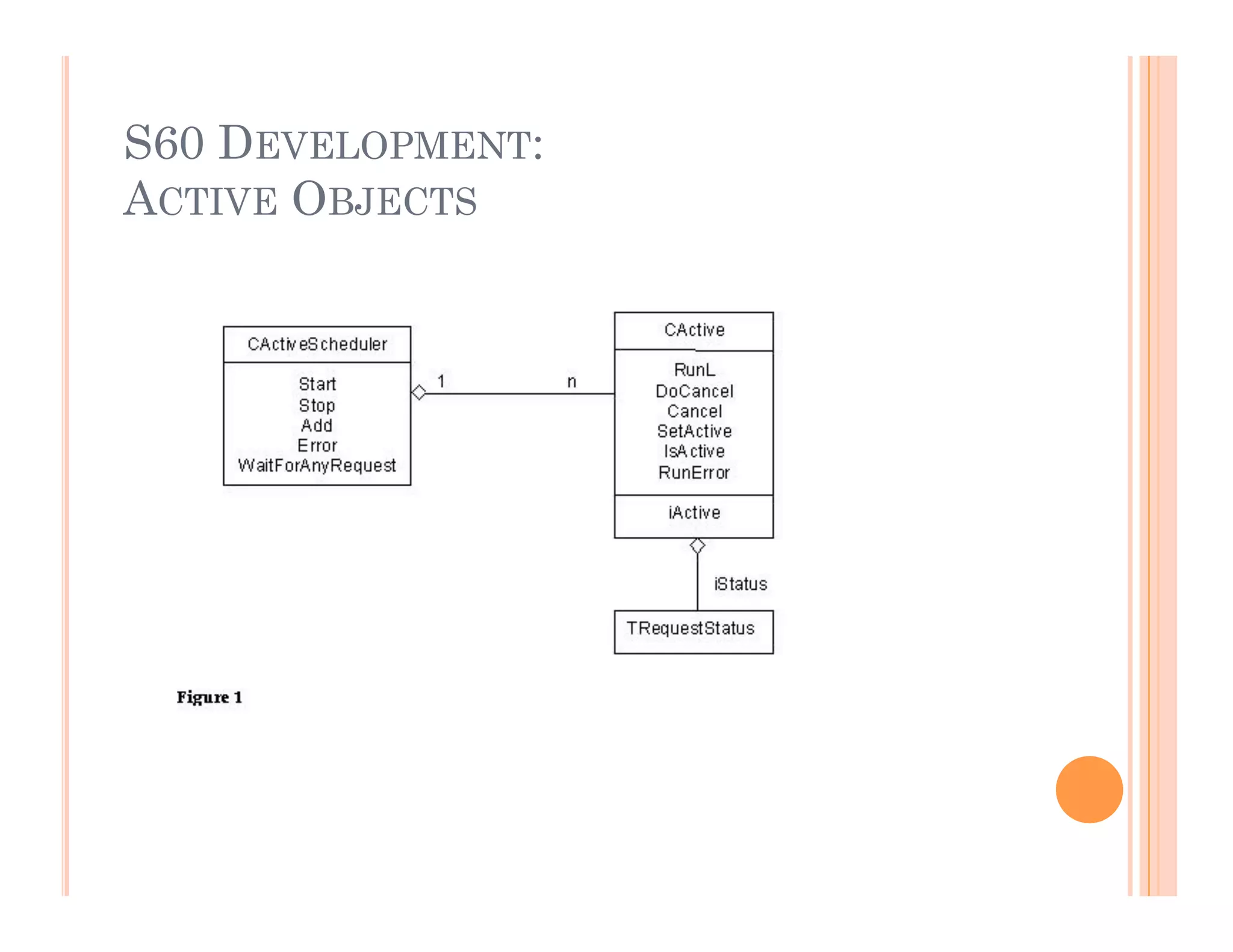 S60 DEVELOPMENT:
ACTIVE OBJECTS

CActiveScheduler
Start
Stop
Add
Error
WaitForAnyRequest

1

n

CActive
RunL
DoCancel
Cancel
SetActive
IsActive
RunError
iActive

iStatus

TRequestStatus

Figure 1